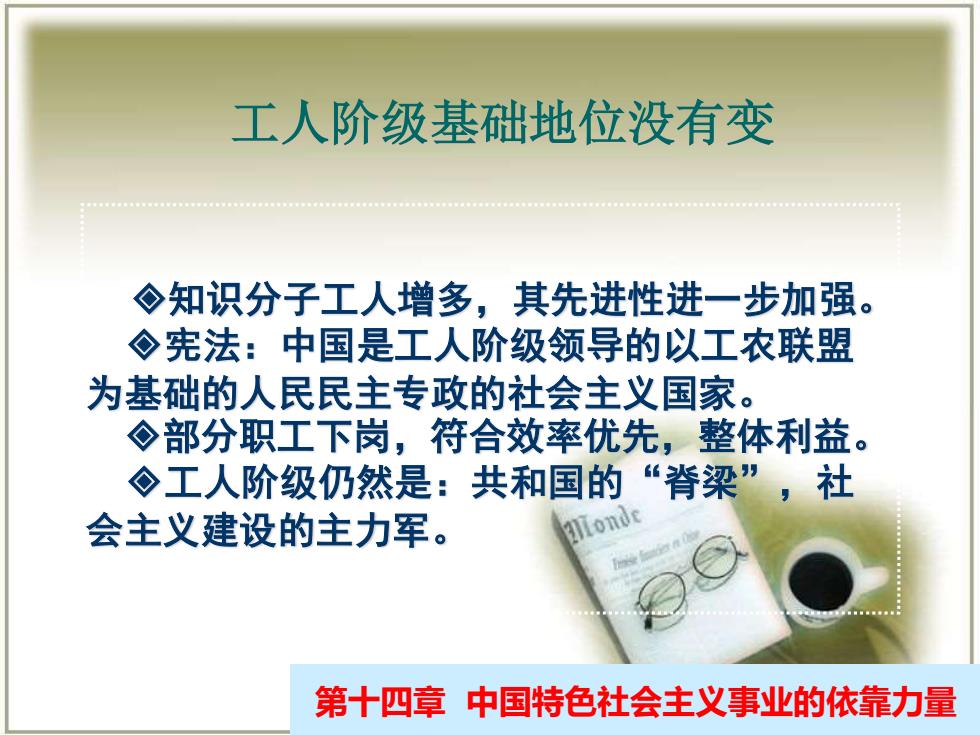 工人阶级基础地位没有变

◈知识分子工人增多，其先进性进一步加强。

◈宪法：中国是工人阶级领导的以工农联盟为基础的人民民主专政的社会主义国家。

◈部分职工下岗，符合效率优先，整体利益。

◈工人阶级仍然是：共和国的“脊梁”，社会主义建设的主力军。

Monde

第十四章 中国特色社会主义事业的依靠力量